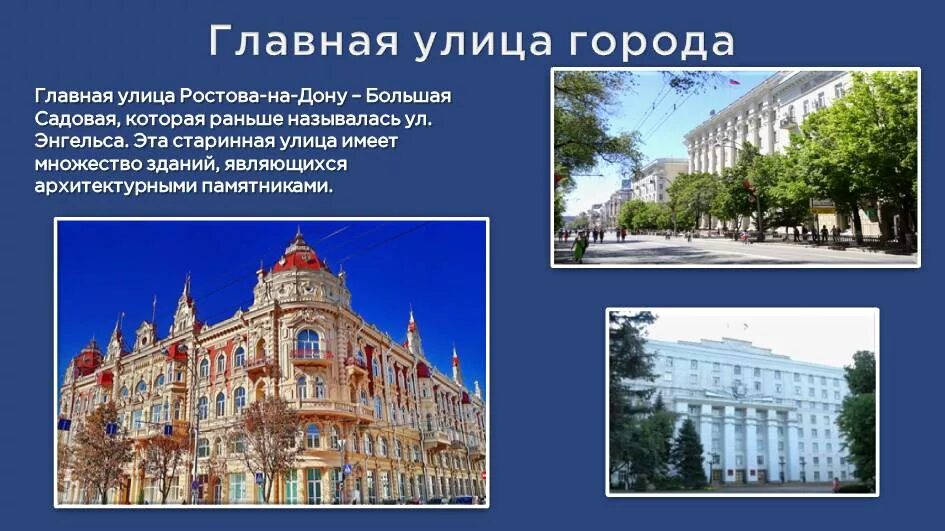 Главная улица города

Главная улица Ростова-на-Дону – Большая Садовая, которая раньше называлась ул. Энгельса. Эта старинная улица имеет множество зданий, являющихся архитектурными памятниками.